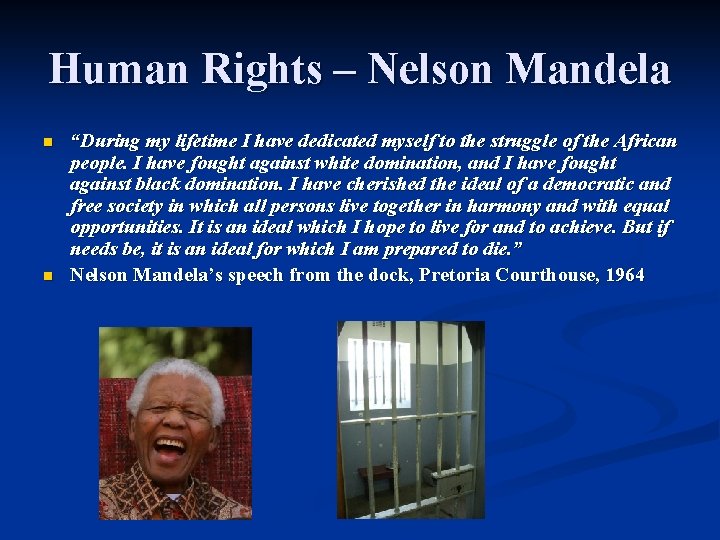 Human Rights – Nelson Mandela

“During my lifetime I have dedicated myself to the struggle of the African people. I have fought against white domination, and I have fought against black domination. I have cherished the ideal of a democratic and free society in which all persons live together in harmony and with equal opportunities. It is an ideal which I hope to live for and to achieve. But if needs be, it is an ideal for which I am prepared to die.”

Nelson Mandela’s speech from the dock, Pretoria Courthouse, 1964